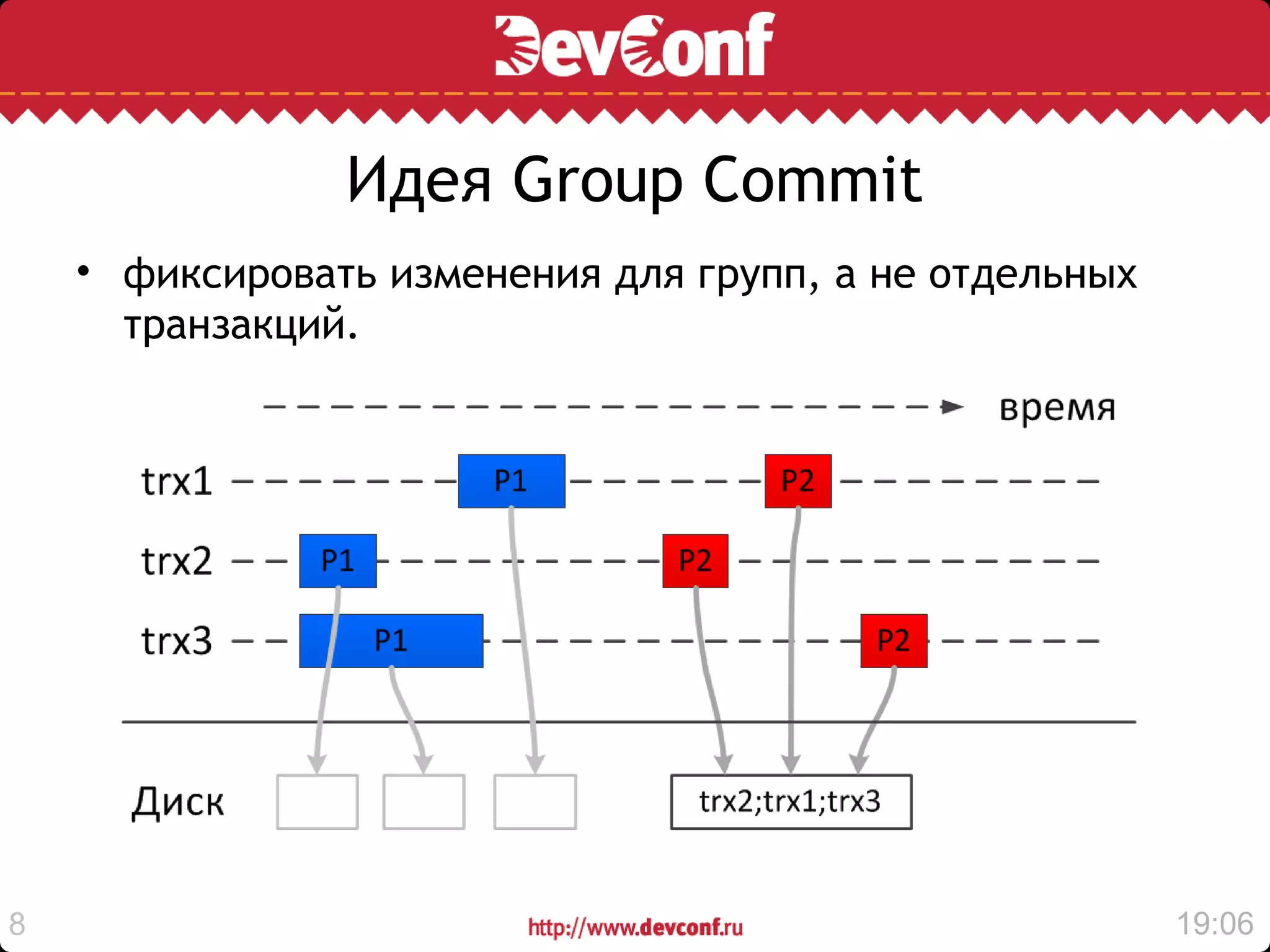 DevConf

Идея Group Commit

• фиксировать изменения для групп, а не отдельных транзакций.

время

trx1 P1 P2

trx2 P1 P2

trx3 P1 P2

Диск trx2;trx1;trx3

8

http://www.devconf.ru

19:06